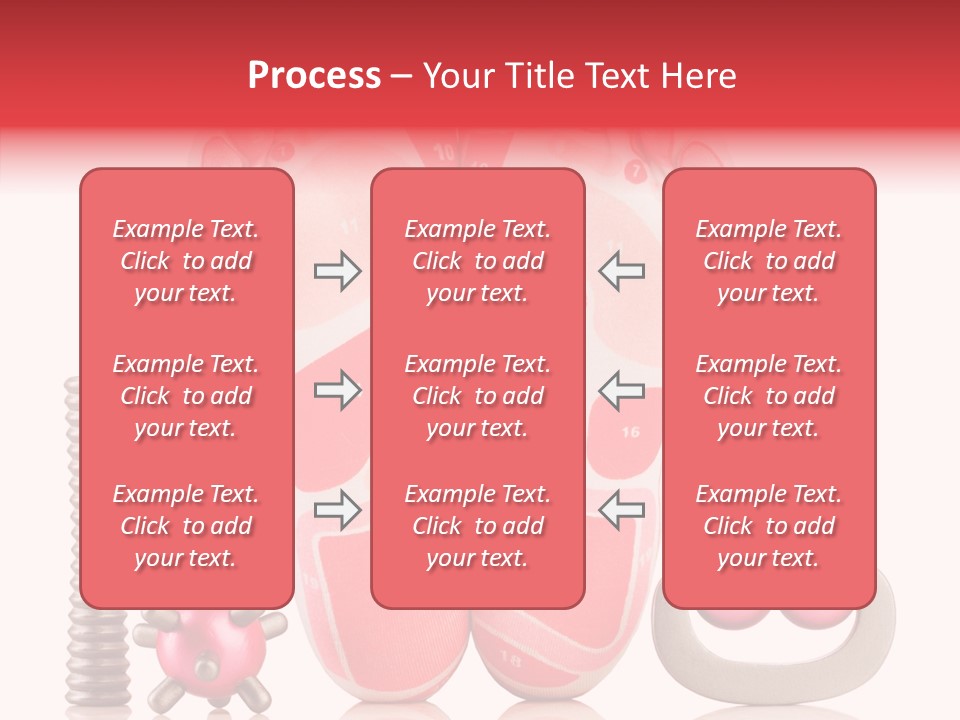 Process – Your Title Text Here

Example Text. Click to add your text.

Example Text. Click to add your text.

Example Text. Click to add your text.

Example Text. Click to add your text.

Example Text. Click to add your text.

Example Text. Click to add your text.

Example Text. Click to add your text.

Example Text. Click to add your text.

Example Text. Click to add your text.